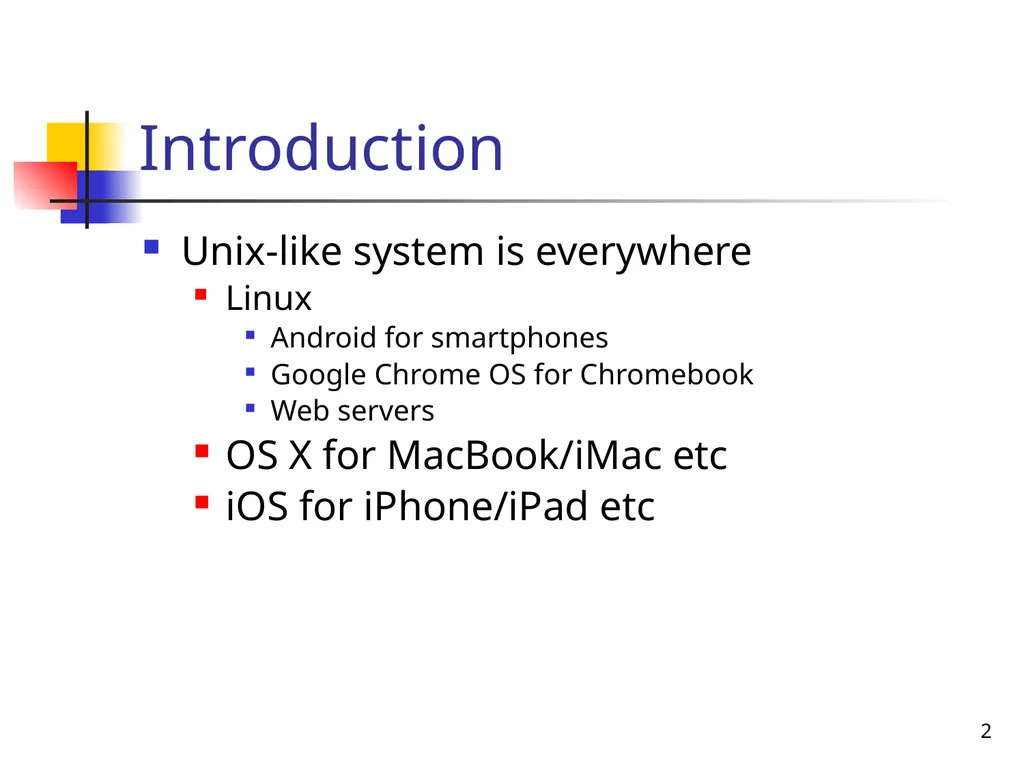 Introduction

- Unix-like system is everywhere
  - Linux
    - Android for smartphones
    - Google Chrome OS for Chromebook
    - Web servers
  - OS X for MacBook/iMac etc
  - iOS for iPhone/iPad etc

2